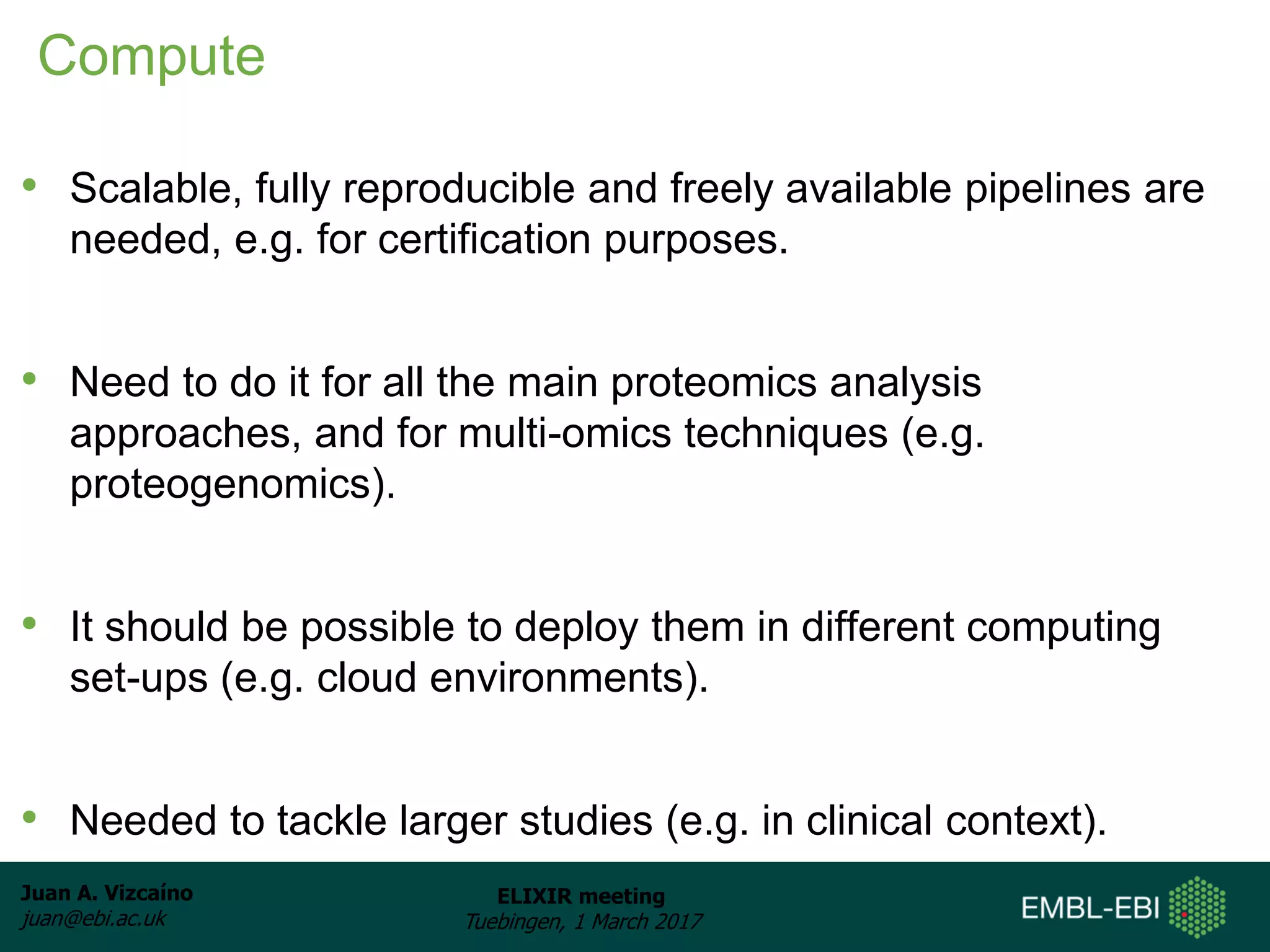 Compute

• Scalable, fully reproducible and freely available pipelines are needed, e.g. for certification purposes.

• Need to do it for all the main proteomics analysis approaches, and for multi-omics techniques (e.g. proteogenomics).

• It should be possible to deploy them in different computing set-ups (e.g. cloud environments).

• Needed to tackle larger studies (e.g. in clinical context).

Juan A. Vizcaíno
juan@ebi.ac.uk

ELIXIR meeting
Tuebingen, 1 March 2017

EMBL-EBI